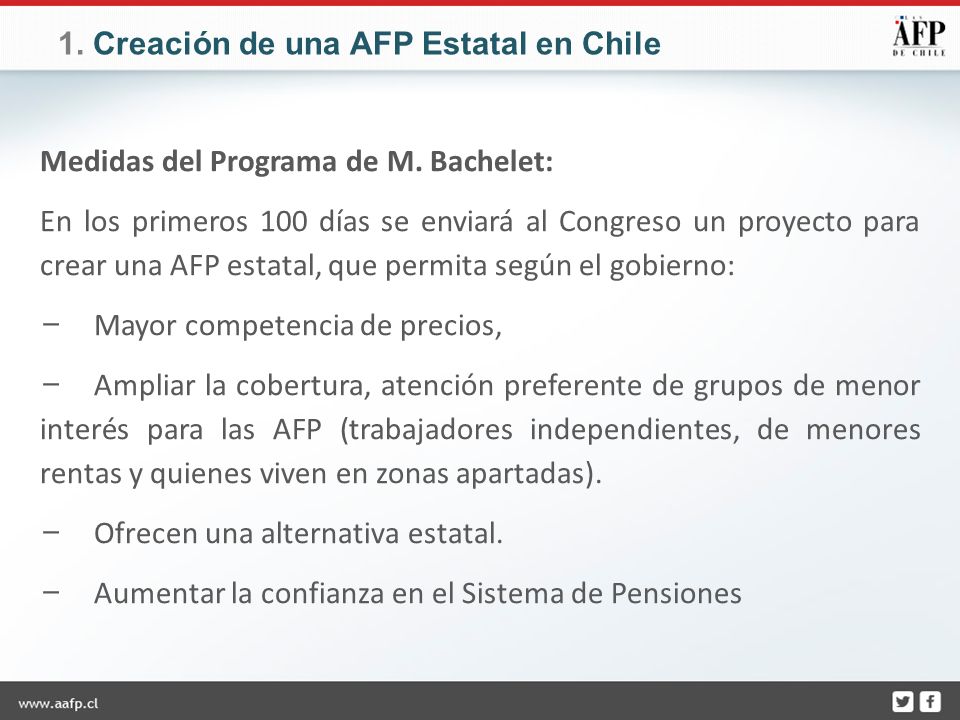 1. Creación de una AFP Estatal en Chile

LAS AFP DE CHILE

Medidas del Programa de M. Bachelet:

En los primeros 100 días se enviará al Congreso un proyecto para crear una AFP estatal, que permita según el gobierno:

− Mayor competencia de precios,

− Ampliar la cobertura, atención preferente de grupos de menor interés para las AFP (trabajadores independientes, de menores rentas y quienes viven en zonas apartadas).

− Ofrecen una alternativa estatal.

− Aumentar la confianza en el Sistema de Pensiones

www.aafp.cl